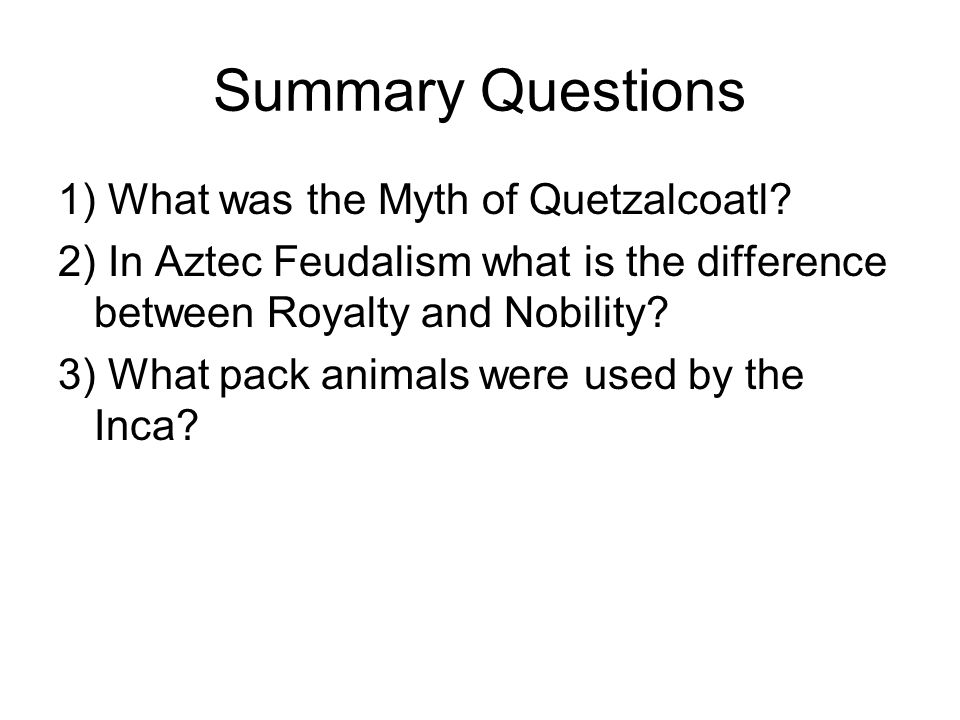 Summary Questions

1) What was the Myth of Quetzalcoatl?

2) In Aztec Feudalism what is the difference between Royalty and Nobility?

3) What pack animals were used by the Inca?